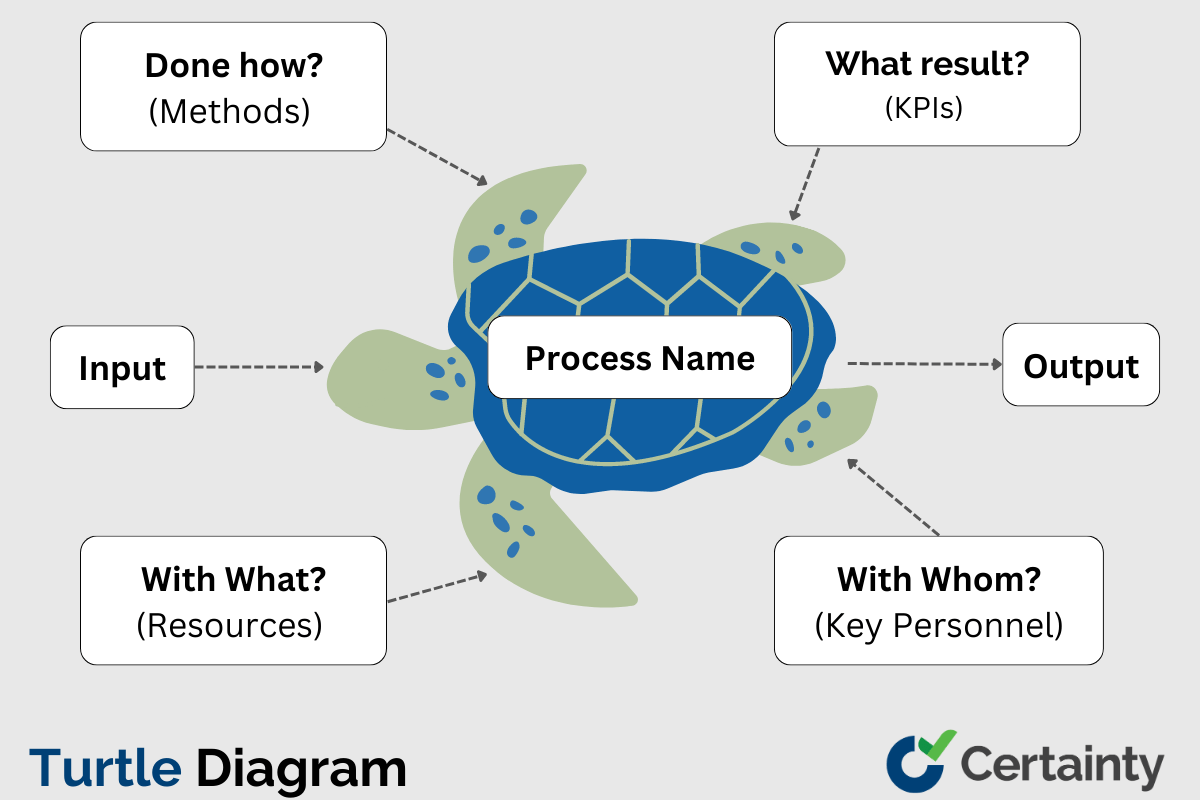 Done how?
(Methods)

What result?
(KPIs)

Input

Process Name

Output

With What?
(Resources)

With Whom?
(Key Personnel)

Turtle Diagram

Certainty